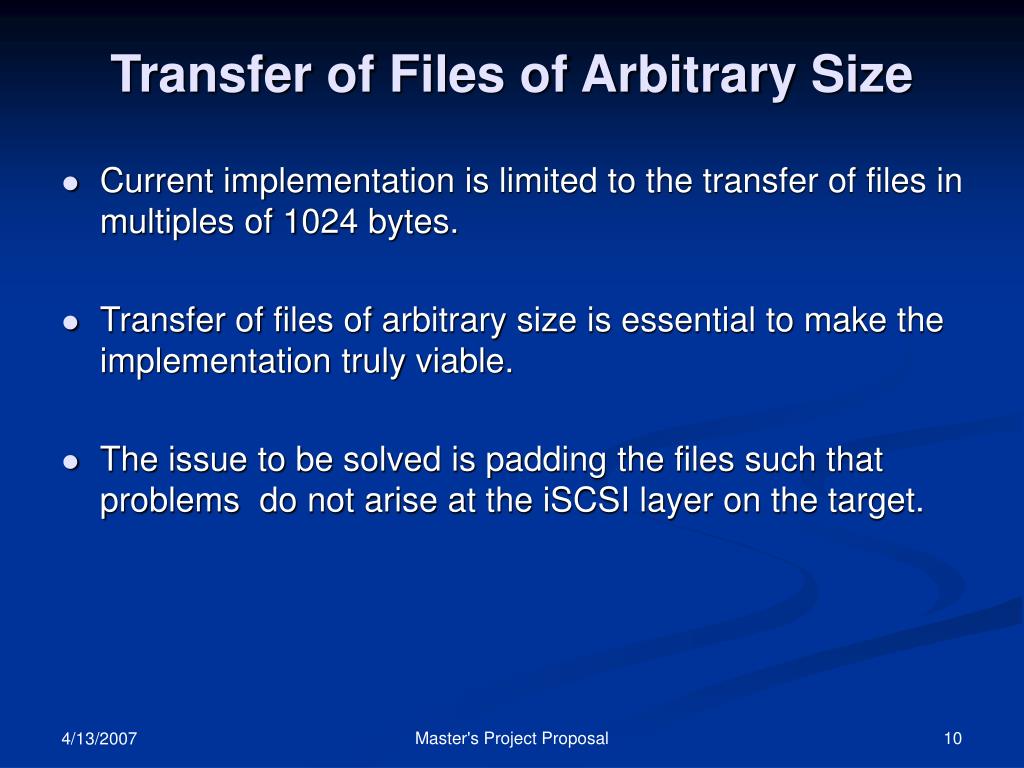 Transfer of Files of Arbitrary Size

● Current implementation is limited to the transfer of files in multiples of 1024 bytes.

● Transfer of files of arbitrary size is essential to make the implementation truly viable.

● The issue to be solved is padding the files such that problems do not arise at the iSCSI layer on the target.

4/13/2007

Master's Project Proposal

10